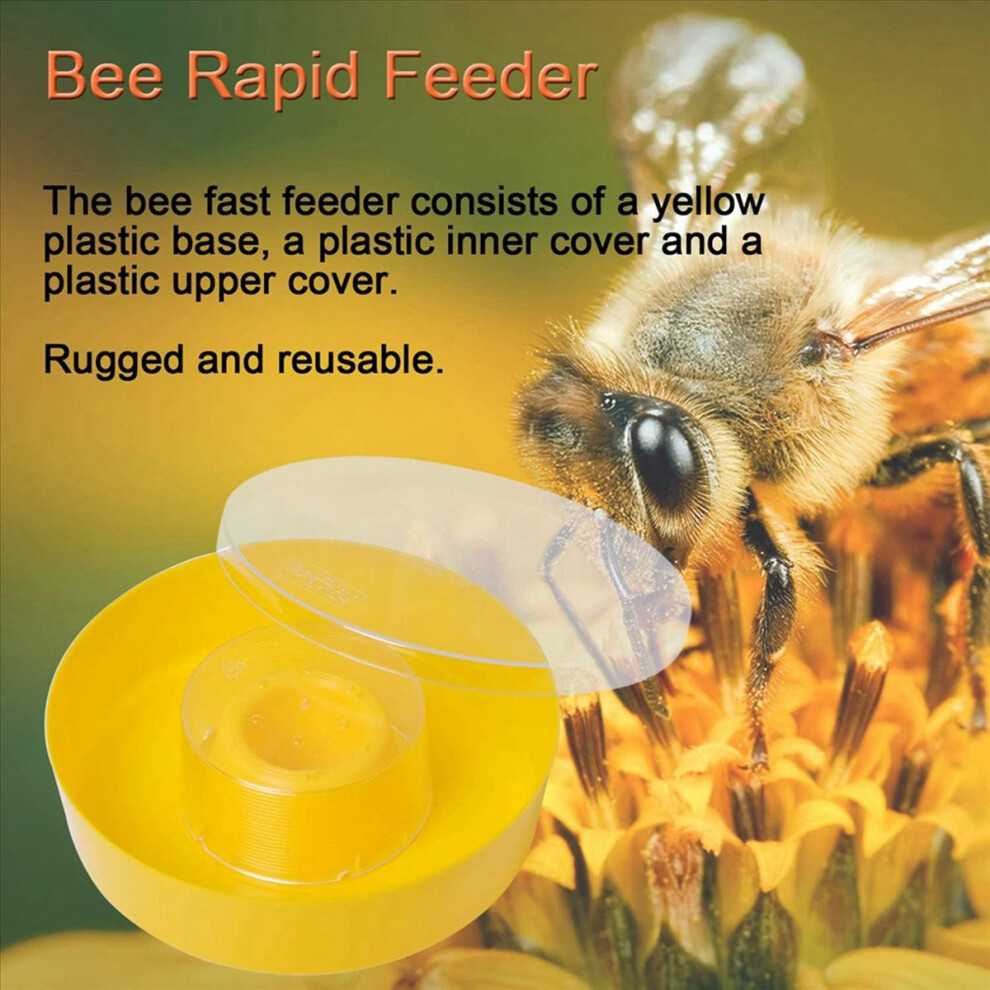 Bee Rapid Feeder

The bee fast feeder consists of a yellow plastic base, a plastic inner cover and a plastic upper cover.

Rugged and reusable.